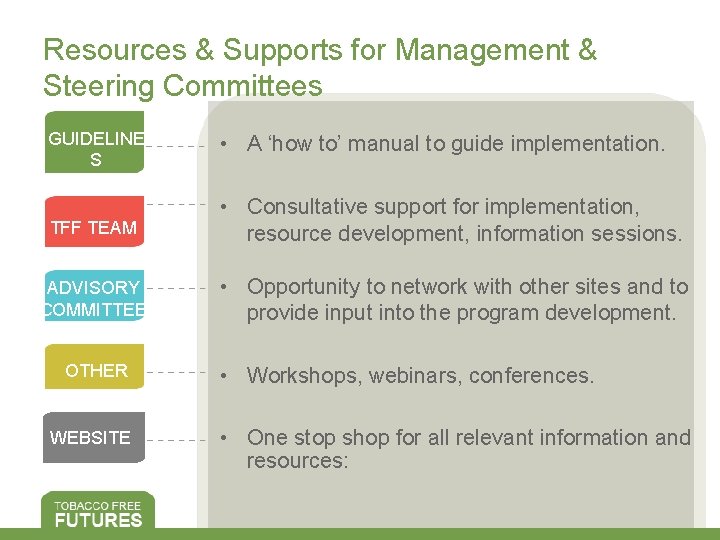 Resources & Supports for Management & Steering Committees

GUIDELINES

• A 'how to' manual to guide implementation.

TFF TEAM

• Consultative support for implementation, resource development, information sessions.

ADVISORY COMMITTEE

• Opportunity to network with other sites and to provide input into the program development.

OTHER

• Workshops, webinars, conferences.

WEBSITE

• One stop shop for all relevant information and resources:

TOBACCO FREE FUTURES